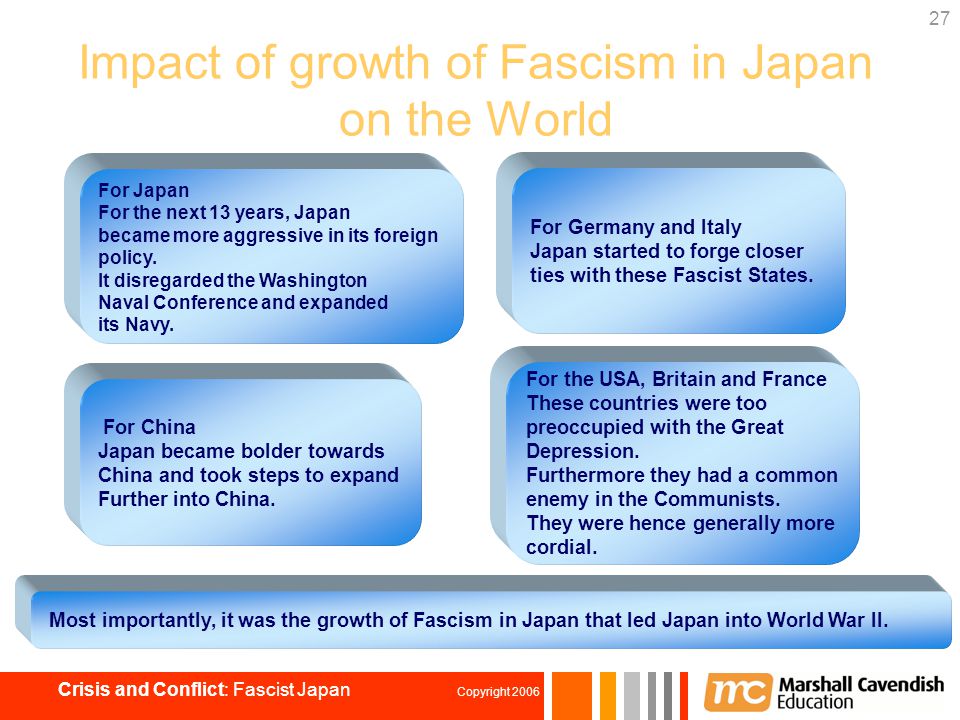 27

Impact of growth of Fascism in Japan on the World

For Japan
For the next 13 years, Japan became more aggressive in its foreign policy.
It disregarded the Washington Naval Conference and expanded its Navy.

For Germany and Italy
Japan started to forge closer ties with these Fascist States.

For China
Japan became bolder towards China and took steps to expand Further into China.

For the USA, Britain and France
These countries were too preoccupied with the Great Depression.
Furthermore they had a common enemy in the Communists.
They were hence generally more cordial.

Most importantly, it was the growth of Fascism in Japan that led Japan into World War II.

Crisis and Conflict: Fascist Japan

Copyright 2006

mc Marshall Cavendish Education